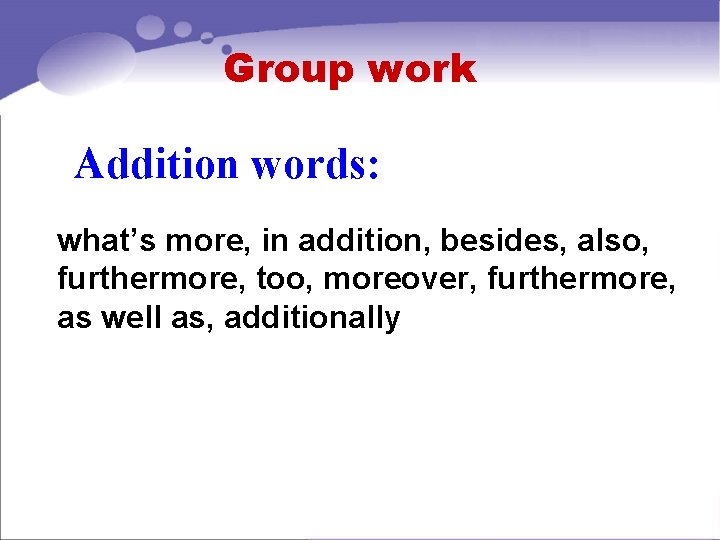 Group work

Addition words:

what's more, in addition, besides, also, furthermore, too, moreover, furthermore, as well as, additionally